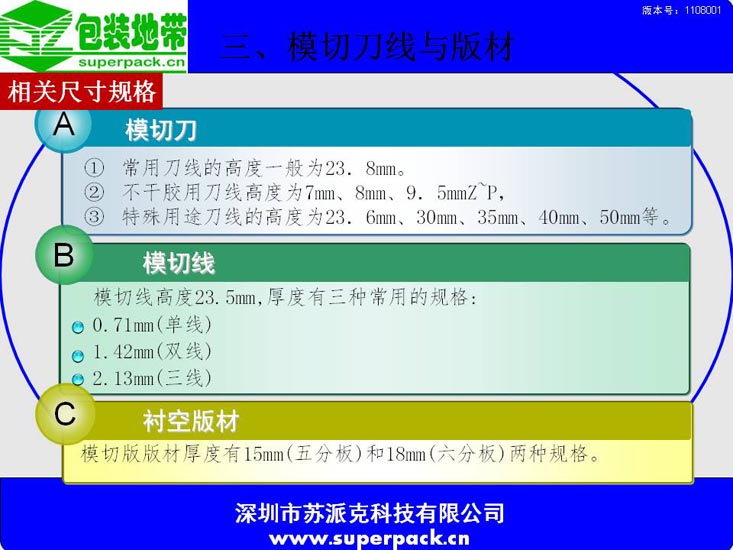 包装地带
superpack.cn

版本号：1108001

三、模切刀线与版材

相关尺寸规格

A 模切刀

① 常用刀线的高度一般为23．8mm。
② 不干胶用刀线高度为7mm、8mm、9．5mmZ~P，
③ 特殊用途刀线的高度为23．6mm、30mm、35mm、40mm、50mm等。

B 模切线

模切线高度23.5mm,厚度有三种常用的规格：
0.71mm(单线)
1.42mm(双线)
2.13mm(三线)

C 衬空版材

模切版版材厚度有15mm(五分板)和18mm(六分板)两种规格。

深圳市苏派克科技有限公司
www.superpack.cn